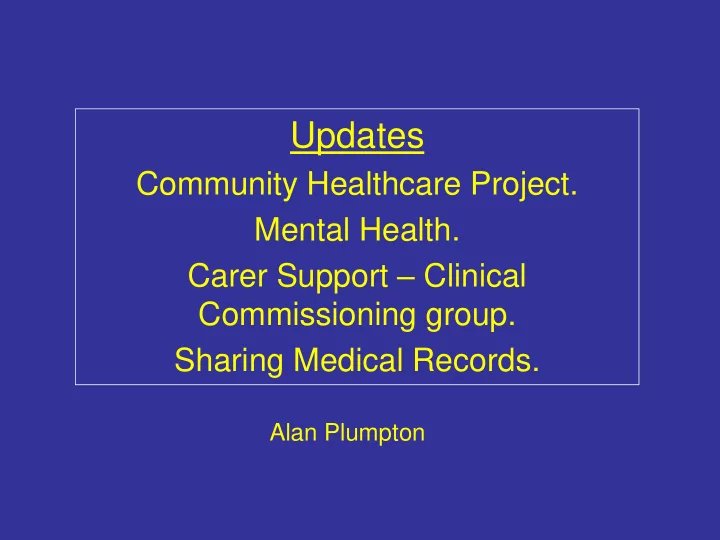 Updates

Community Healthcare Project.

Mental Health.

Carer Support – Clinical Commissioning group.

Sharing Medical Records.

Alan Plumpton